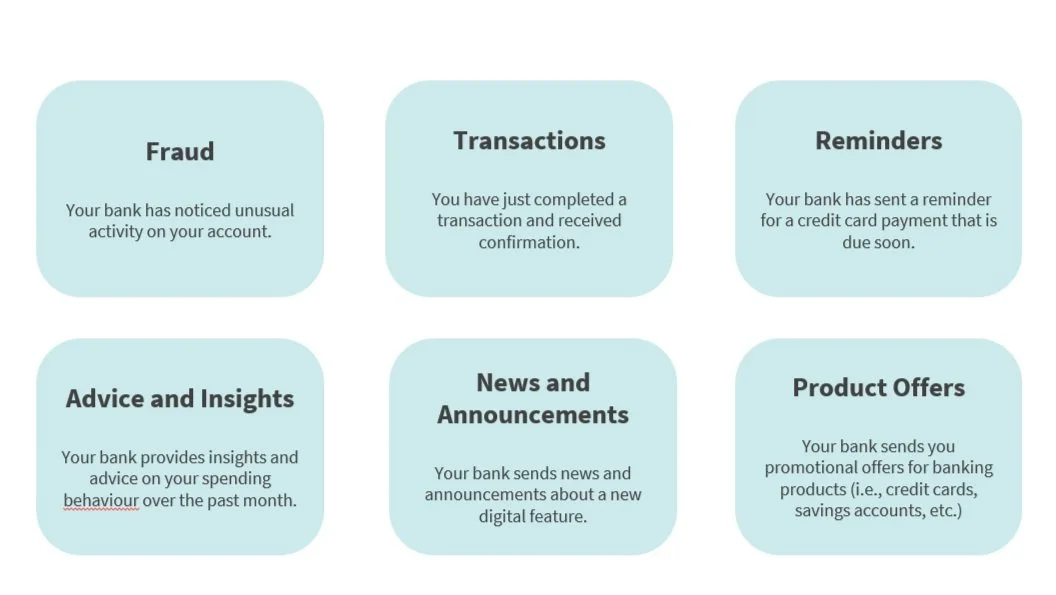 Fraud

Your bank has noticed unusual activity on your account.

Transactions

You have just completed a transaction and received confirmation.

Reminders

Your bank has sent a reminder for a credit card payment that is due soon.

Advice and Insights

Your bank provides insights and advice on your spending behaviour over the past month.

News and Announcements

Your bank sends news and announcements about a new digital feature.

Product Offers

Your bank sends you promotional offers for banking products (i.e., credit cards, savings accounts, etc.)